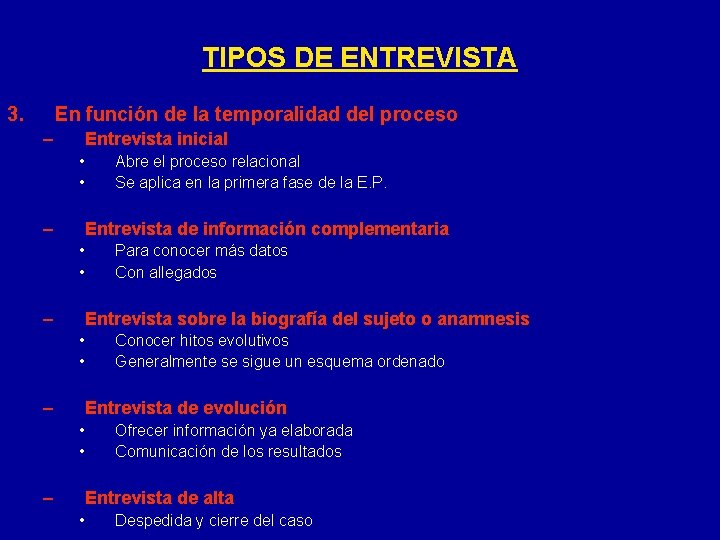 TIPOS DE ENTREVISTA

3. En función de la temporalidad del proceso

– Entrevista inicial
• Abre el proceso relacional
• Se aplica en la primera fase de la E.P.

– Entrevista de información complementaria
• Para conocer más datos
• Con allegados

– Entrevista sobre la biografía del sujeto o anamnesis
• Conocer hitos evolutivos
• Generalmente se sigue un esquema ordenado

– Entrevista de evolución
• Ofrecer información ya elaborada
• Comunicación de los resultados

– Entrevista de alta
• Despedida y cierre del caso